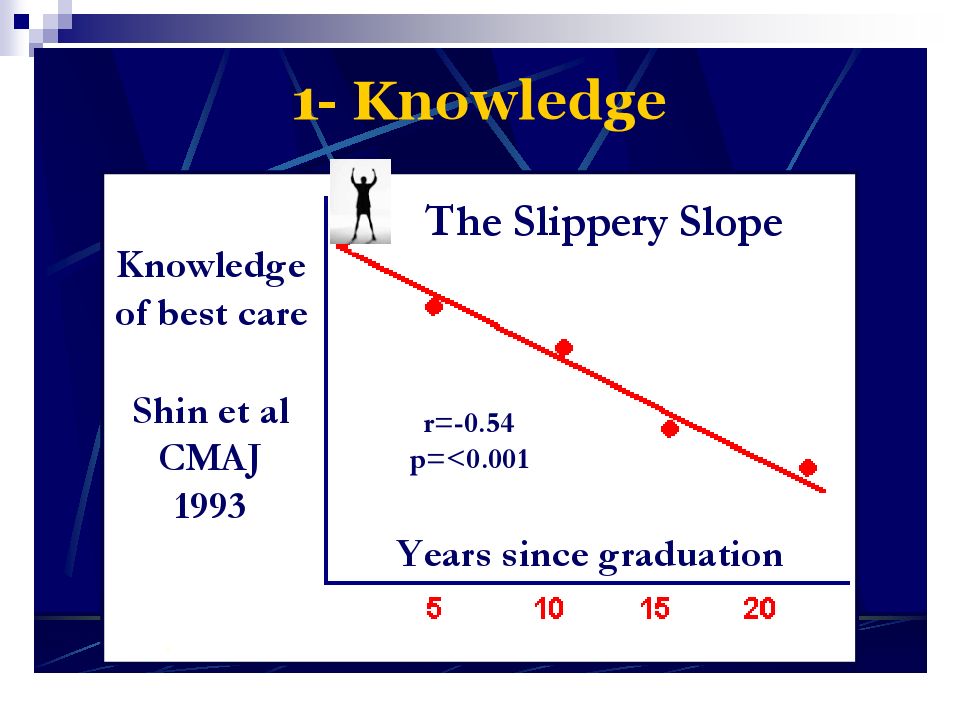 1- Knowledge

Knowledge of best care

Shin et al CMAJ 1993

The Slippery Slope

r=-0.54
p=<0.001

Years since graduation

5 10 15 20